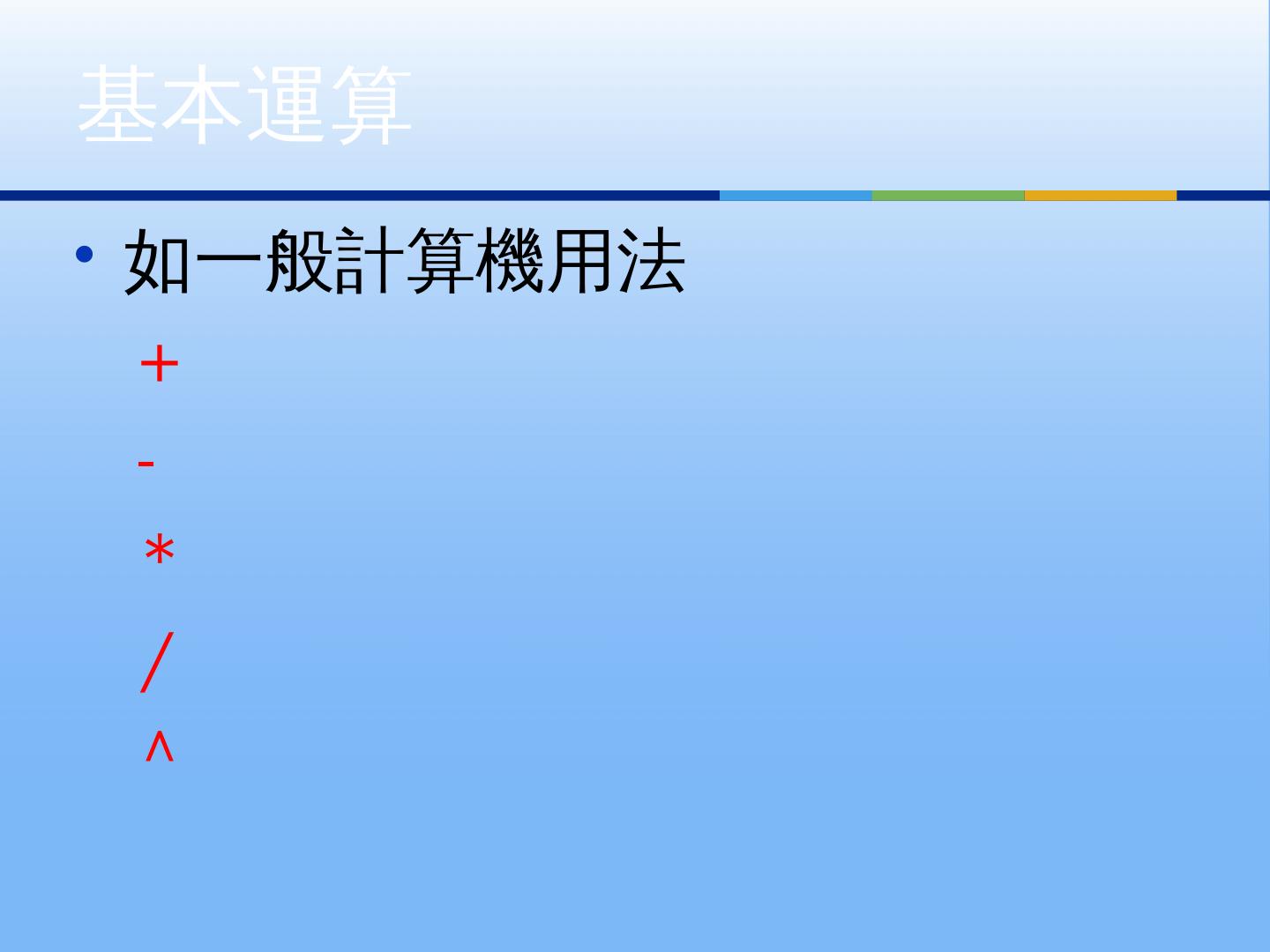 基本運算

• 如一般計算機用法

＋

-

＊

／

^